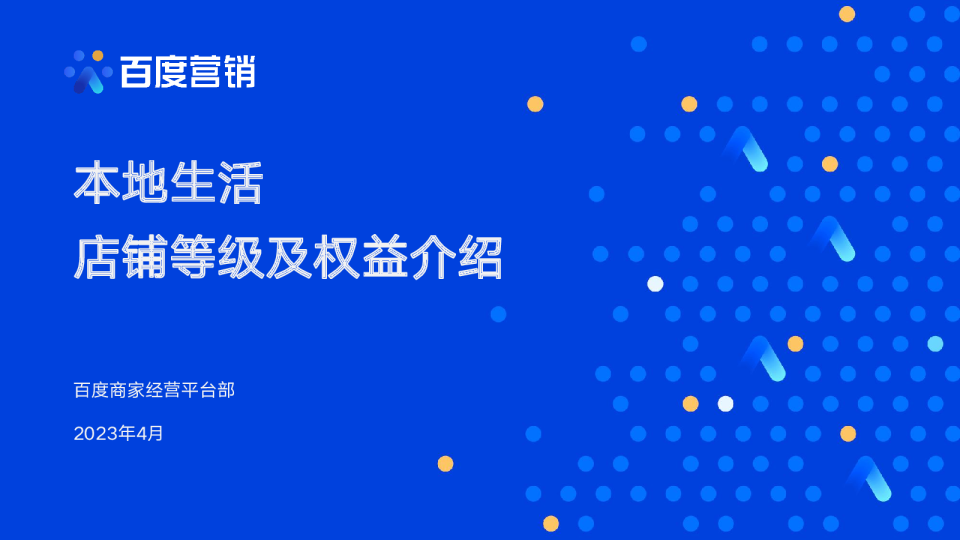 百度营销

本地生活
店铺等级及权益介绍

百度商家经营平台部

2023年4月